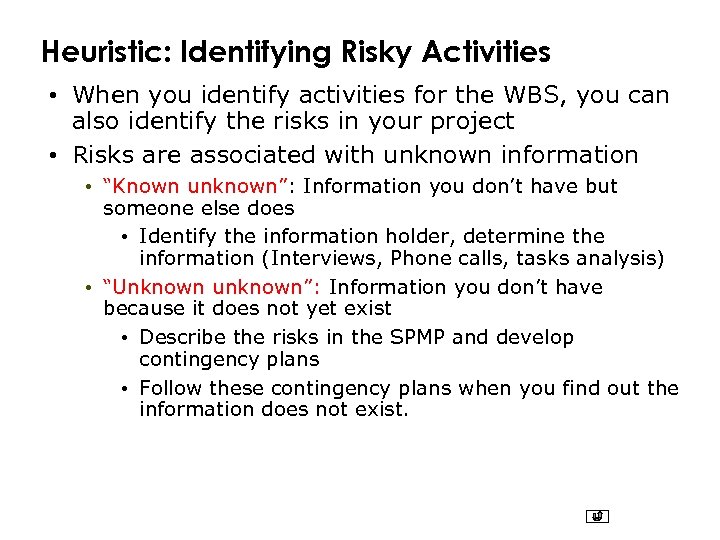 Heuristic: Identifying Risky Activities

• When you identify activities for the WBS, you can also identify the risks in your project

• Risks are associated with unknown information

• “Known unknown”: Information you don’t have but someone else does

• Identify the information holder, determine the information (Interviews, Phone calls, tasks analysis)

• “Unknown unknown”: Information you don’t have because it does not yet exist

• Describe the risks in the SPMP and develop contingency plans

• Follow these contingency plans when you find out the information does not exist.